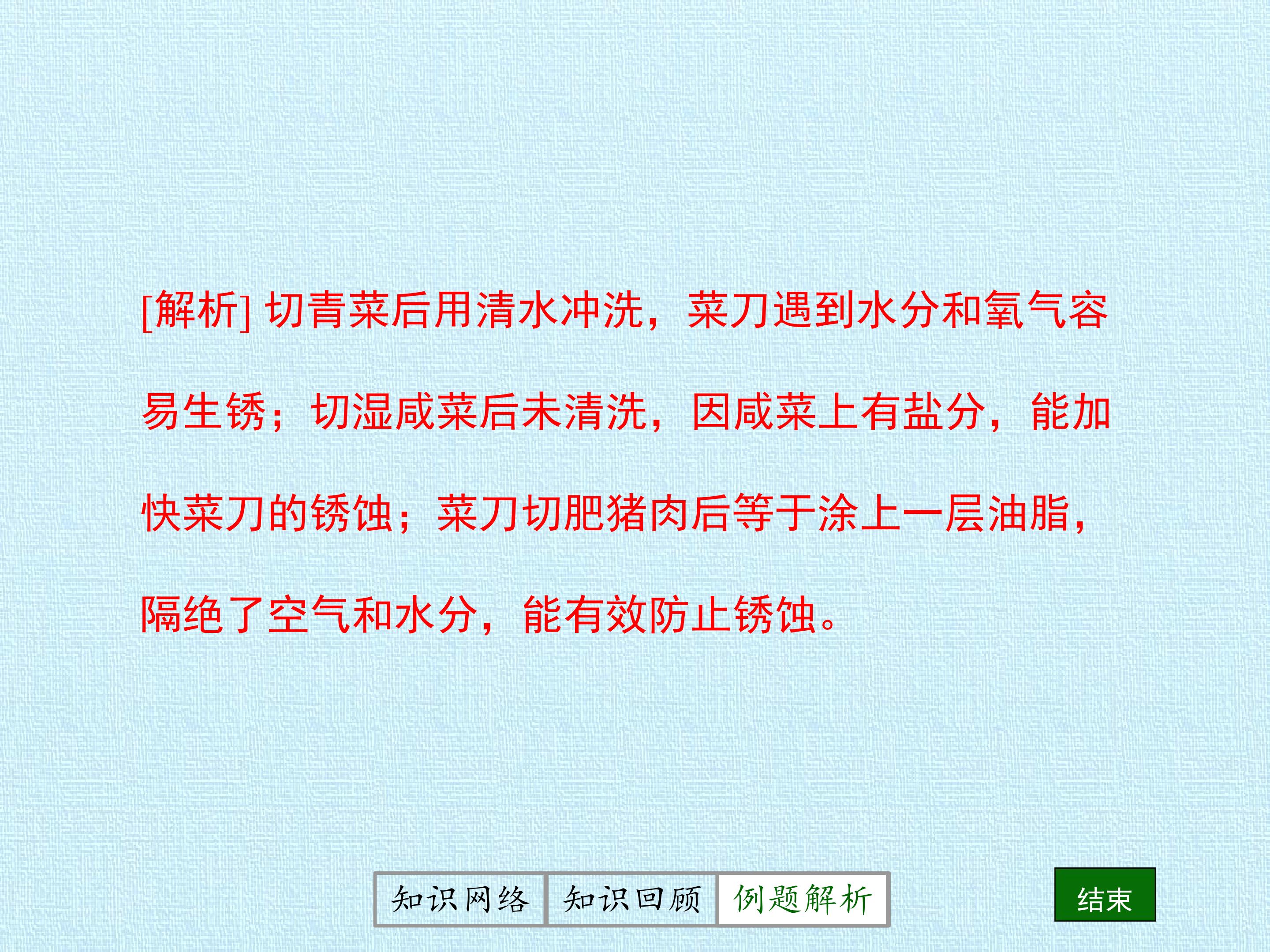 [解析] 切青菜后用清水冲洗，菜刀遇到水分和氧气容易生锈；切湿咸菜后未清洗，因咸菜上有盐分，能加快菜刀的锈蚀；菜刀切肥猪肉后等于涂上一层油脂，隔绝了空气和水分，能有效防止锈蚀。

知识网络 知识回顾 例题解析

结束